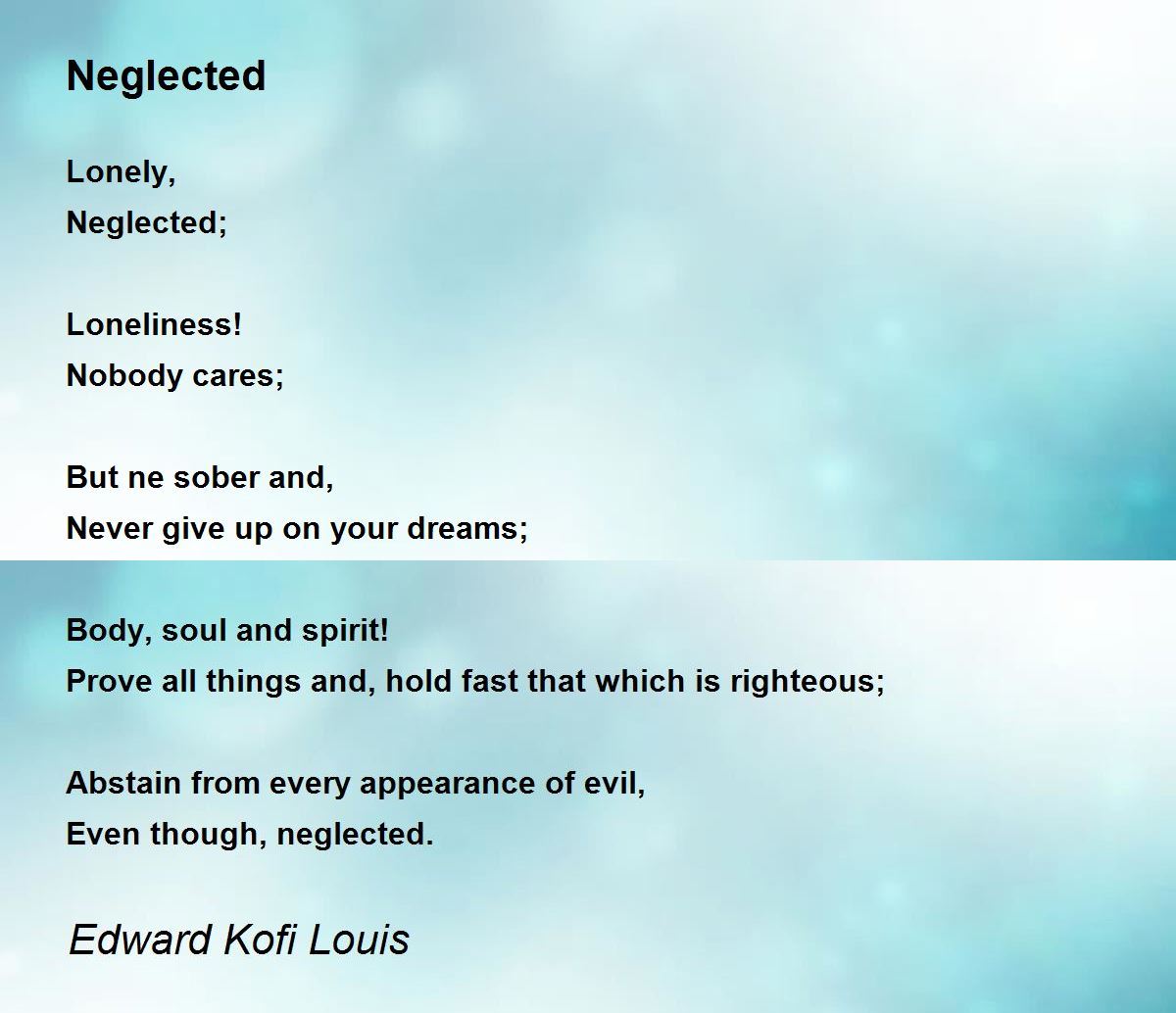 Neglected

Lonely,
Neglected;

Loneliness!
Nobody cares;

But ne sober and,
Never give up on your dreams;

Body, soul and spirit!
Prove all things and, hold fast that which is righteous;

Abstain from every appearance of evil,
Even though, neglected.

Edward Kofi Louis